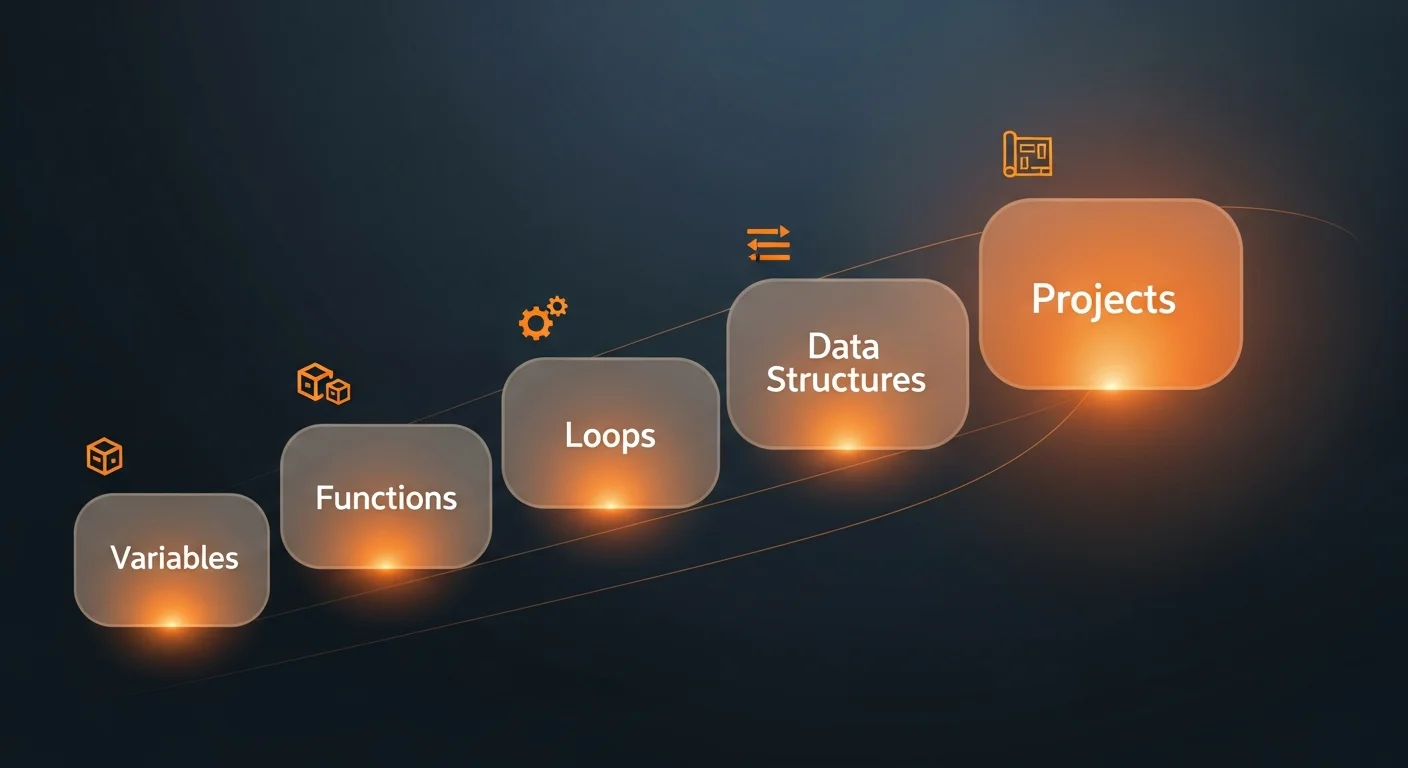 Variables

Functions

Loops

Data Structures

Projects